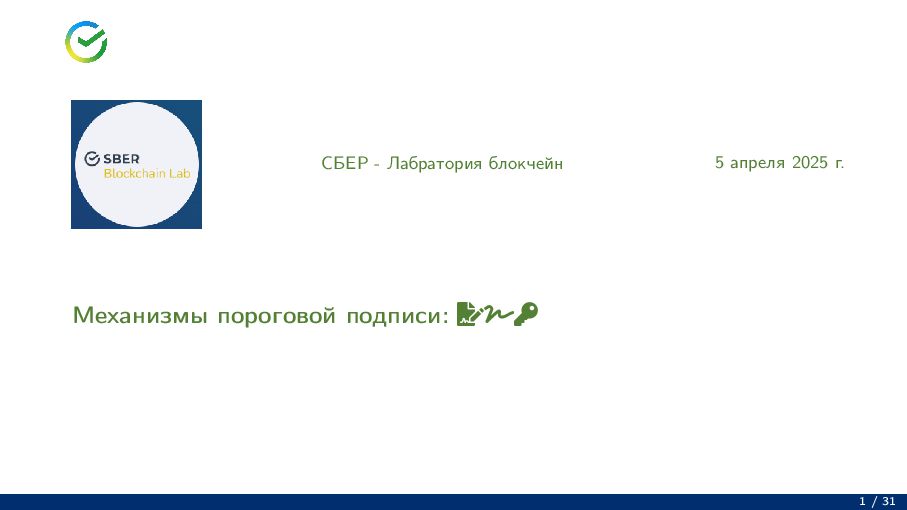 SBER
Blockchain Lab

СБЕР - Лабратория блокчейн

5 апреля 2025 г.

Механизмы пороговой подписи:

1 / 31